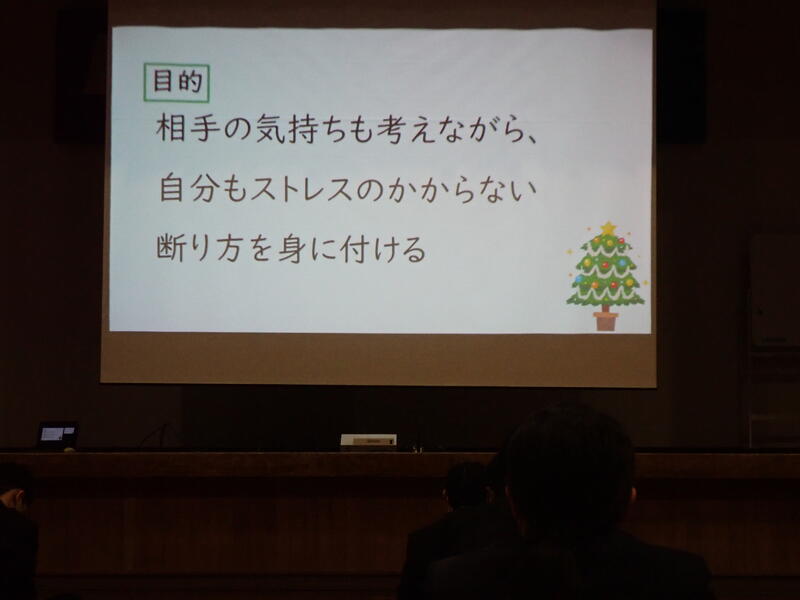 目的

相手の気持ちも考えながら、

自分もストレスのかからない

断り方を身に付ける